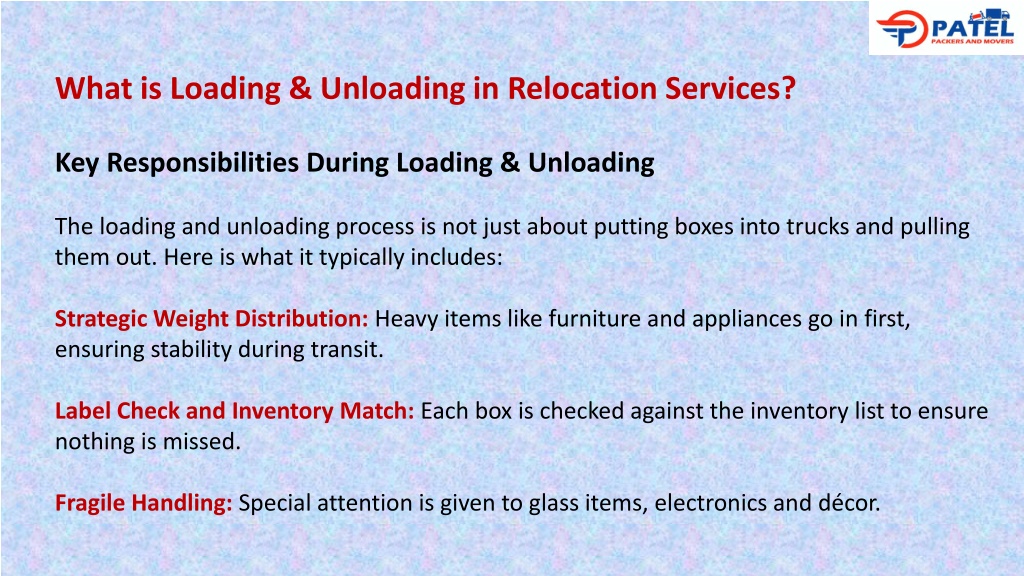 PATEL
PACKERS AND MOVERS

What is Loading & Unloading in Relocation Services?

Key Responsibilities During Loading & Unloading

The loading and unloading process is not just about putting boxes into trucks and pulling them out. Here is what it typically includes:

Strategic Weight Distribution: Heavy items like furniture and appliances go in first, ensuring stability during transit.

Label Check and Inventory Match: Each box is checked against the inventory list to ensure nothing is missed.

Fragile Handling: Special attention is given to glass items, electronics and décor.